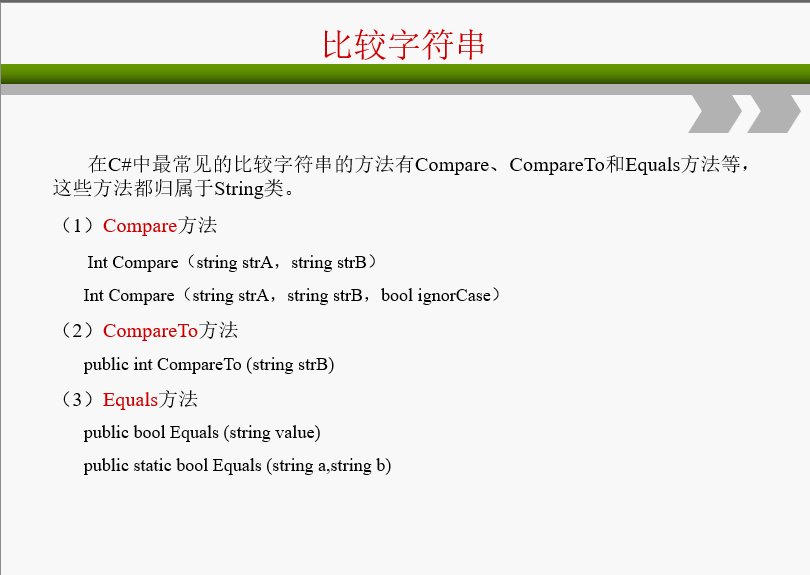 比较字符串

在C#中最常见的比较字符串的方法有Compare、CompareTo和Equals方法等，这些方法都归属于String类。

（1）Compare方法

Int Compare（string strA，string strB）

Int Compare（string strA，string strB，bool ignorCase）

（2）CompareTo方法

public int CompareTo (string strB)

（3）Equals方法

public bool Equals (string value)

public static bool Equals (string a,string b)